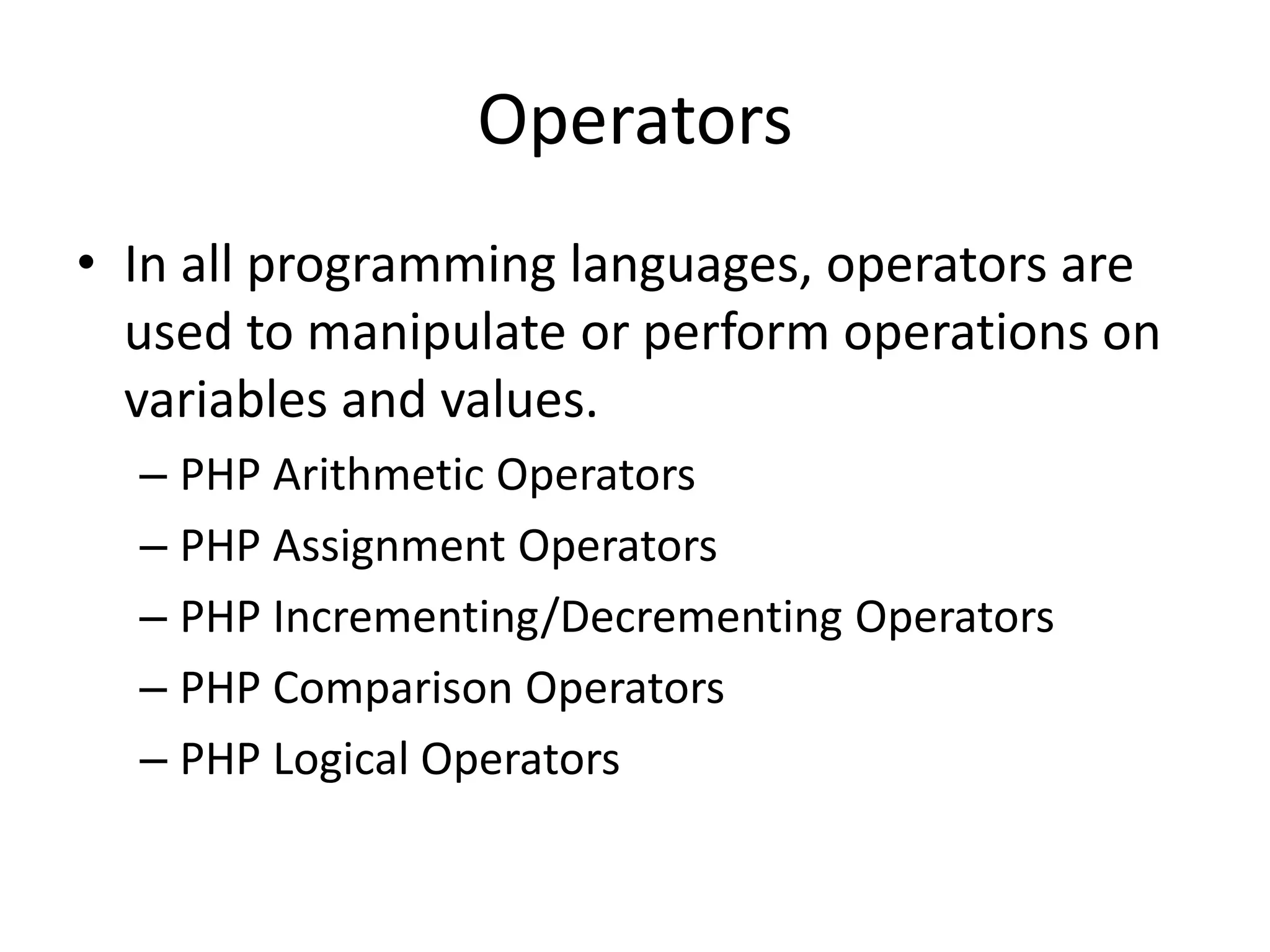 Operators

• In all programming languages, operators are used to manipulate or perform operations on variables and values.

– PHP Arithmetic Operators
– PHP Assignment Operators
– PHP Incrementing/Decrementing Operators
– PHP Comparison Operators
– PHP Logical Operators